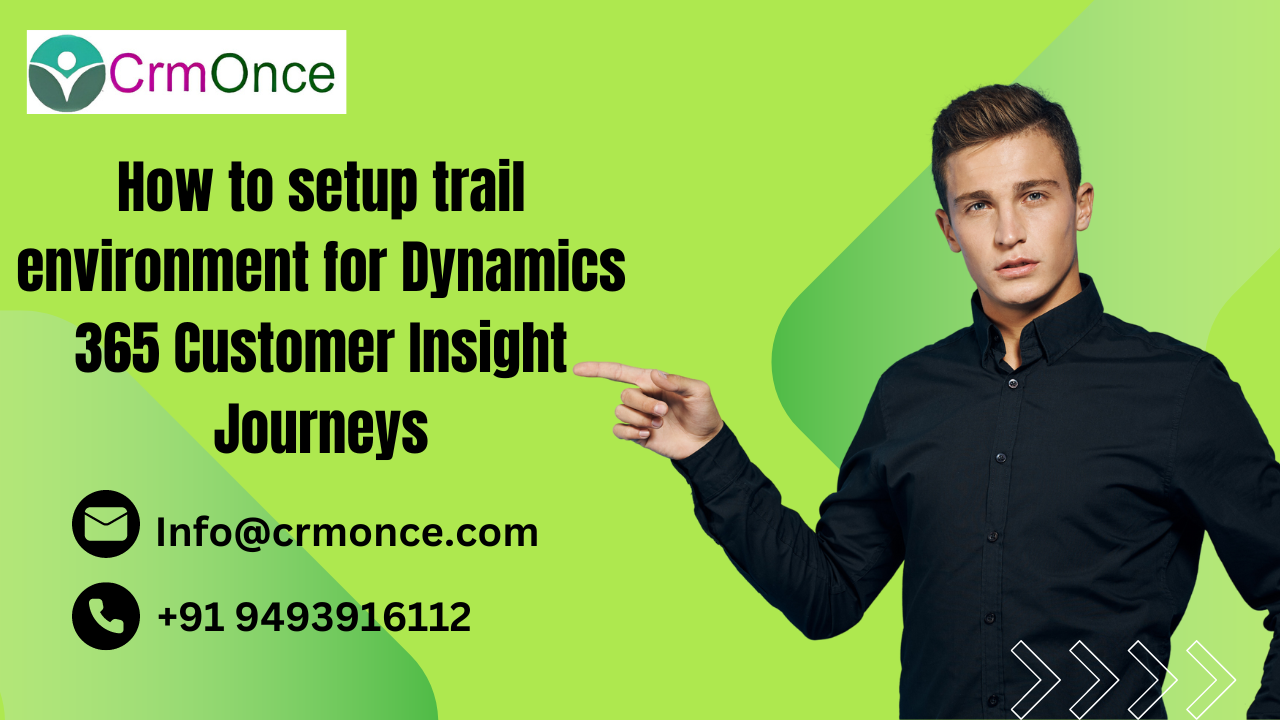 CrmOnce

How to setup trail environment for Dynamics 365 Customer Insight Journeys

Info@crmonce.com

+91 9493916112